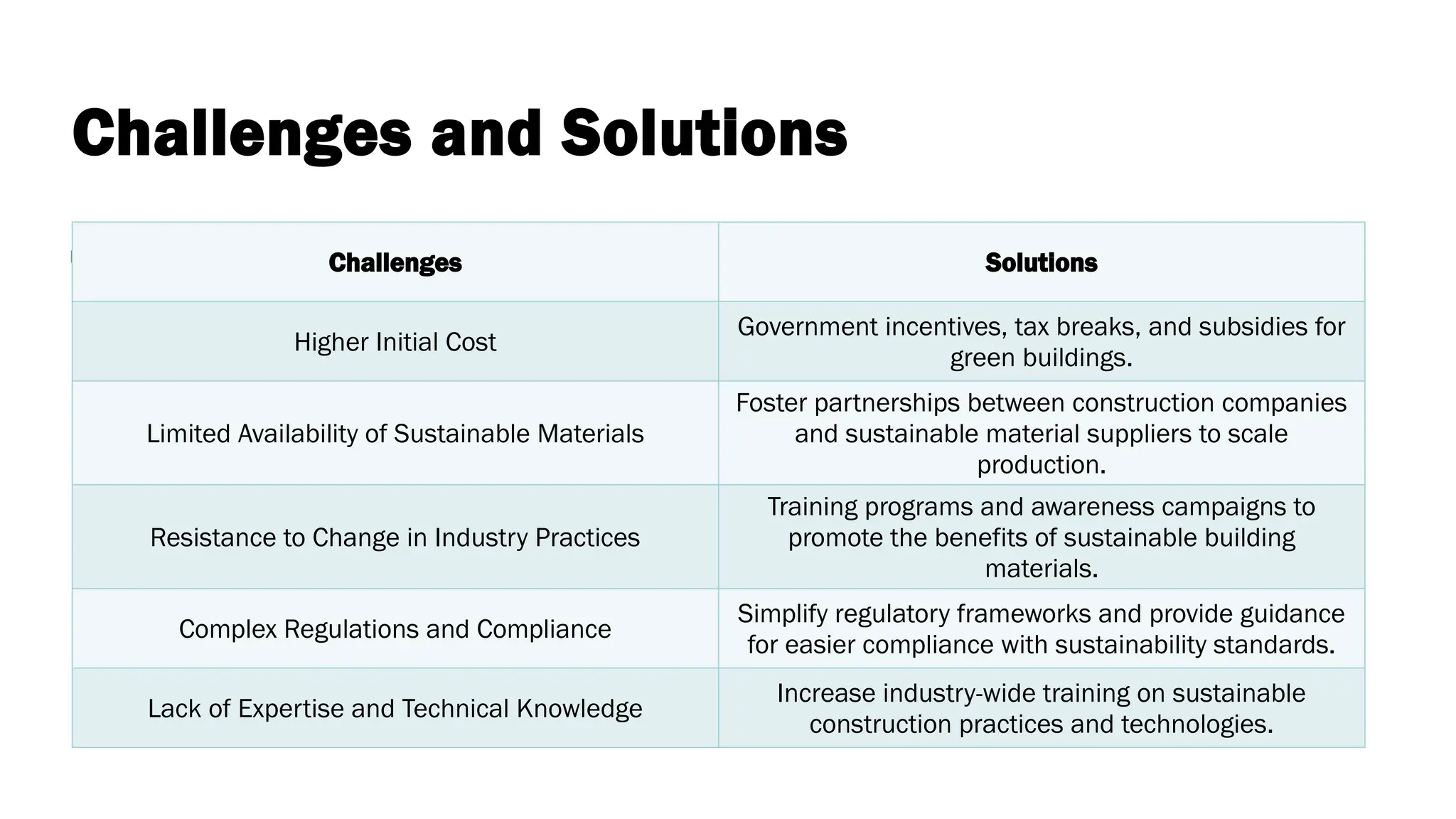 Challenges and Solutions

| Challenges | Solutions |
|---|---|
| Higher Initial Cost | Government incentives, tax breaks, and subsidies for green buildings. |
| Limited Availability of Sustainable Materials | Foster partnerships between construction companies and sustainable material suppliers to scale production. |
| Resistance to Change in Industry Practices | Training programs and awareness campaigns to promote the benefits of sustainable building materials. |
| Complex Regulations and Compliance | Simplify regulatory frameworks and provide guidance for easier compliance with sustainability standards. |
| Lack of Expertise and Technical Knowledge | Increase industry-wide training on sustainable construction practices and technologies. |